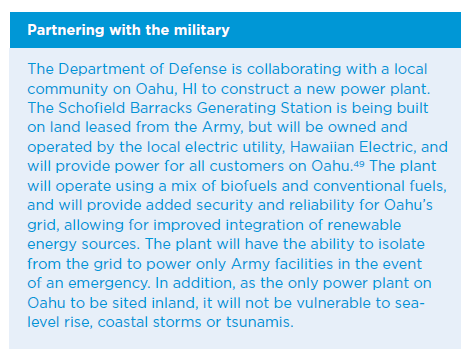 Partnering with the military

The Department of Defense is collaborating with a local community on Oahu, HI to construct a new power plant. The Schofield Barracks Generating Station is being built on land leased from the Army, but will be owned and operated by the local electric utility, Hawaiian Electric, and will provide power for all customers on Oahu.$^{49}$ The plant will operate using a mix of biofuels and conventional fuels, and will provide added security and reliability for Oahu's grid, allowing for improved integration of renewable energy sources. The plant will have the ability to isolate from the grid to power only Army facilities in the event of an emergency. In addition, as the only power plant on Oahu to be sited inland, it will not be vulnerable to sea-level rise, coastal storms or tsunamis.